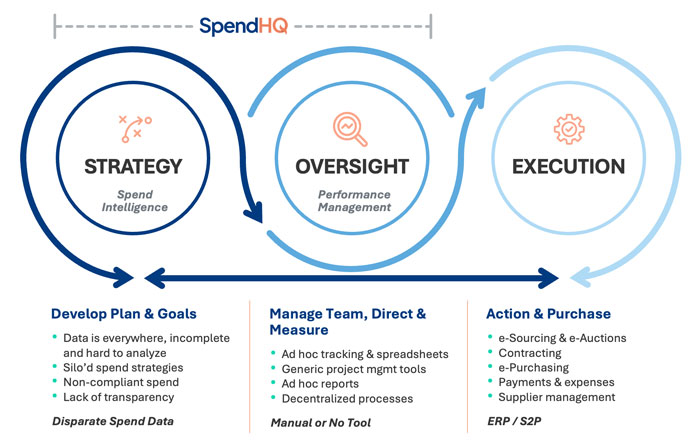 SpendHQ

STRATEGY
Spend Intelligence

OVERSIGHT
Performance Management

EXECUTION

Develop Plan & Goals
- Data is everywhere, incomplete and hard to analyze
- Silo'd spend strategies
- Non-compliant spend
- Lack of transparency

Disparate Spend Data

Manage Team, Direct & Measure
- Ad hoc tracking & spreadsheets
- Generic project mgmt tools
- Ad hoc reports
- Decentralized processes

Manual or No Tool

Action & Purchase
- e-Sourcing & e-Auctions
- Contracting
- e-Purchasing
- Payments & expenses
- Supplier management

ERP / S2P